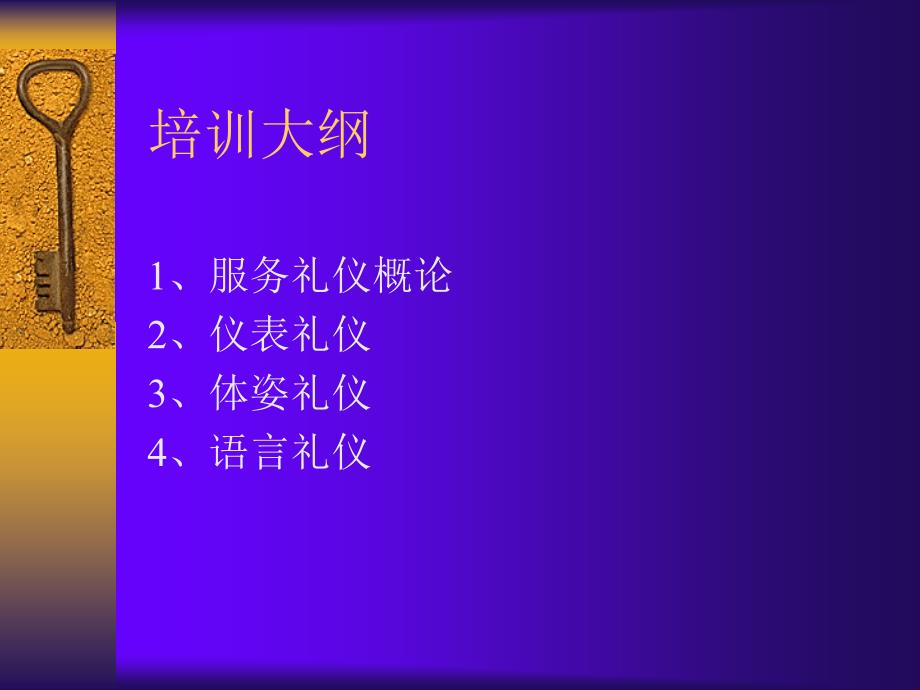 培训大纲

1、服务礼仪概论
2、仪表礼仪
3、体姿礼仪
4、语言礼仪